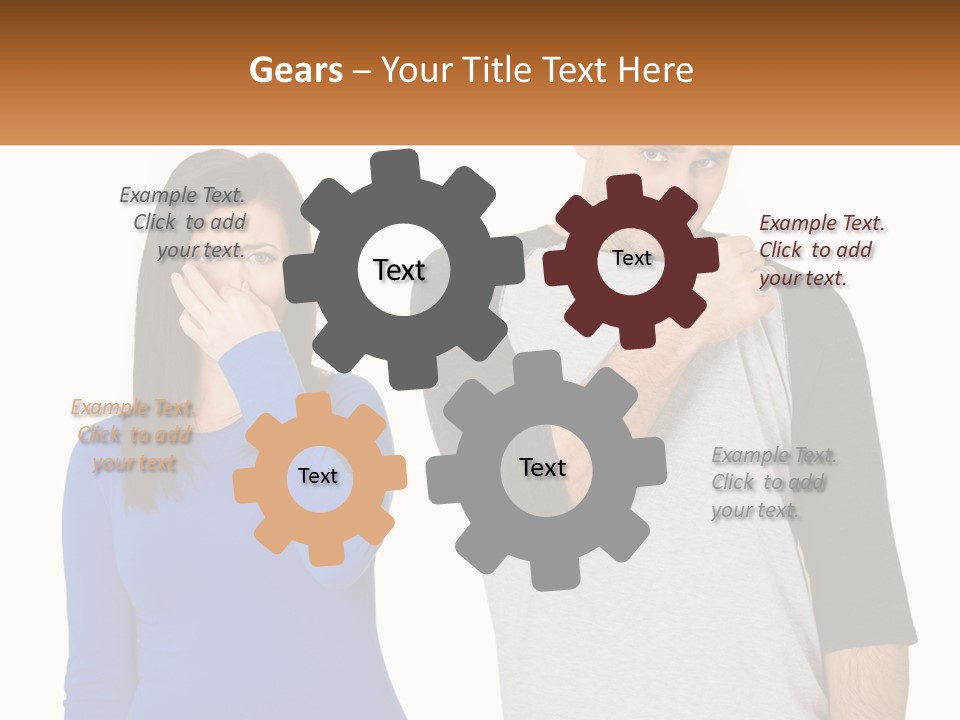 Gears – Your Title Text Here

Example Text. Click to add your text.

Text

Text

Example Text. Click to add your text.

Example Text. Click to add your text

Text

Text

Example Text. Click to add your text.